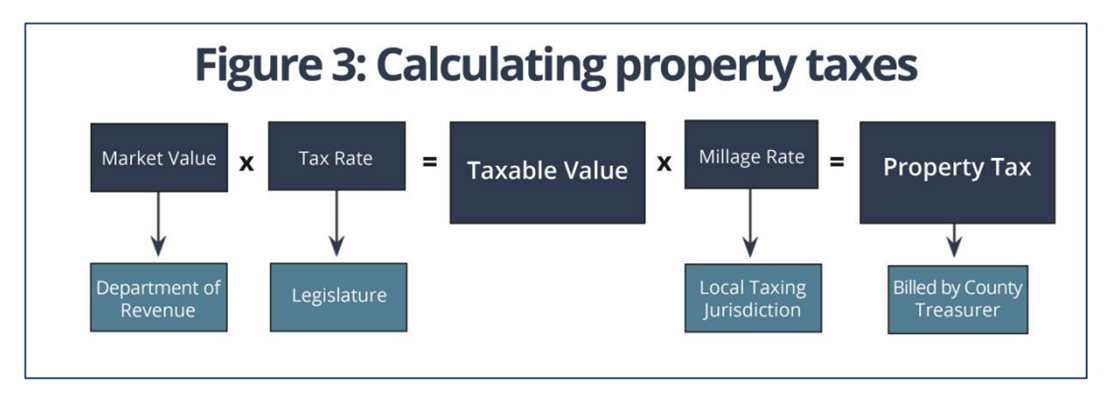 Figure 3: Calculating property taxes

Market Value x Tax Rate = Taxable Value x Millage Rate = Property Tax

Department of Revenue

Legislature

Local Taxing Jurisdiction

Billed by County Treasurer